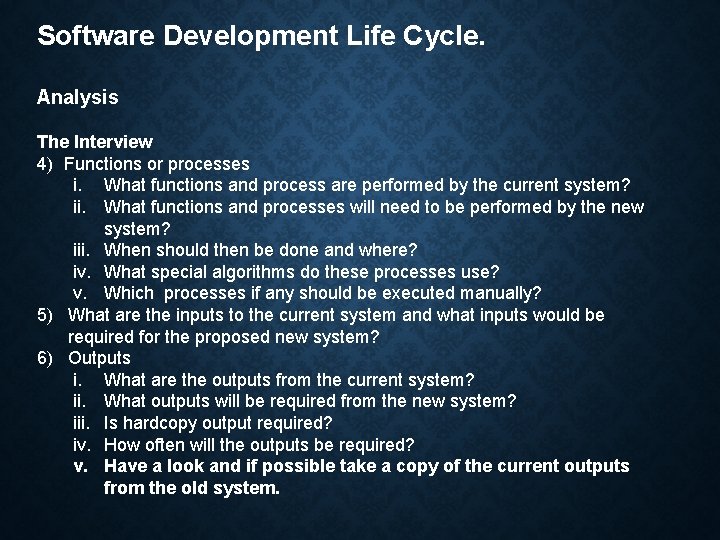 Software Development Life Cycle.

Analysis

The Interview
4) Functions or processes
i. What functions and process are performed by the current system?
ii. What functions and processes will need to be performed by the new system?
iii. When should then be done and where?
iv. What special algorithms do these processes use?
v. Which processes if any should be executed manually?
5) What are the inputs to the current system and what inputs would be required for the proposed new system?
6) Outputs
i. What are the outputs from the current system?
ii. What outputs will be required from the new system?
iii. Is hardcopy output required?
iv. How often will the outputs be required?
v. Have a look and if possible take a copy of the current outputs from the old system.